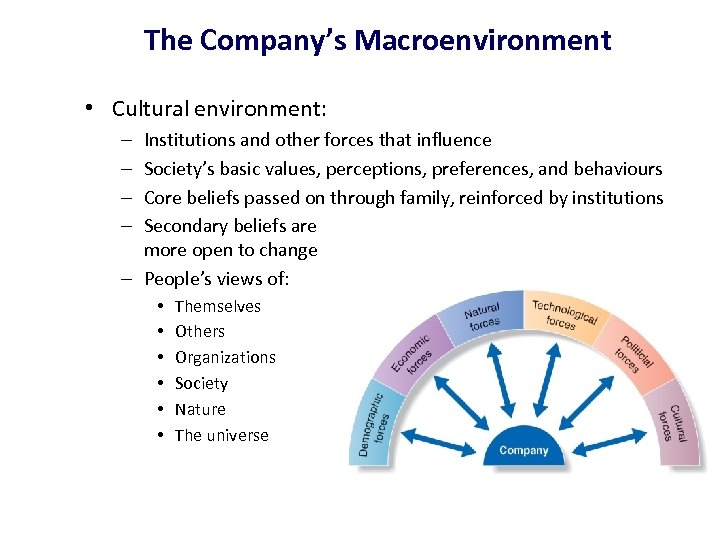 The Company's Macroenvironment

• Cultural environment:
– Institutions and other forces that influence
– Society's basic values, perceptions, preferences, and behaviours
– Core beliefs passed on through family, reinforced by institutions
– Secondary beliefs are more open to change
– People's views of:
• Themselves
• Others
• Organizations
• Society
• Nature
• The universe

Demographic forces
Economic forces
Natural forces
Technological forces
Political forces
Cultural forces
Company